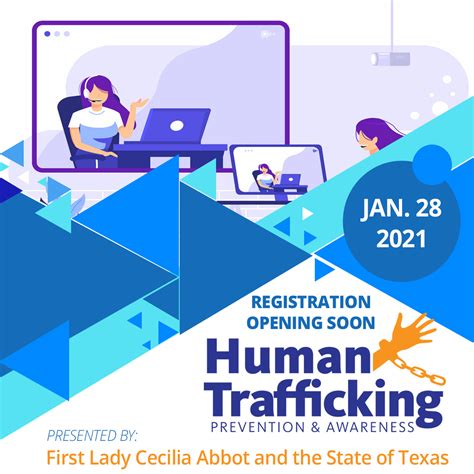 JAN. 28
2021

REGISTRATION
OPENING SOON

Human
Trafficking
PREVENTION & AWARENESS

PRESENTED BY:
First Lady Cecilia Abbot and the State of Texas